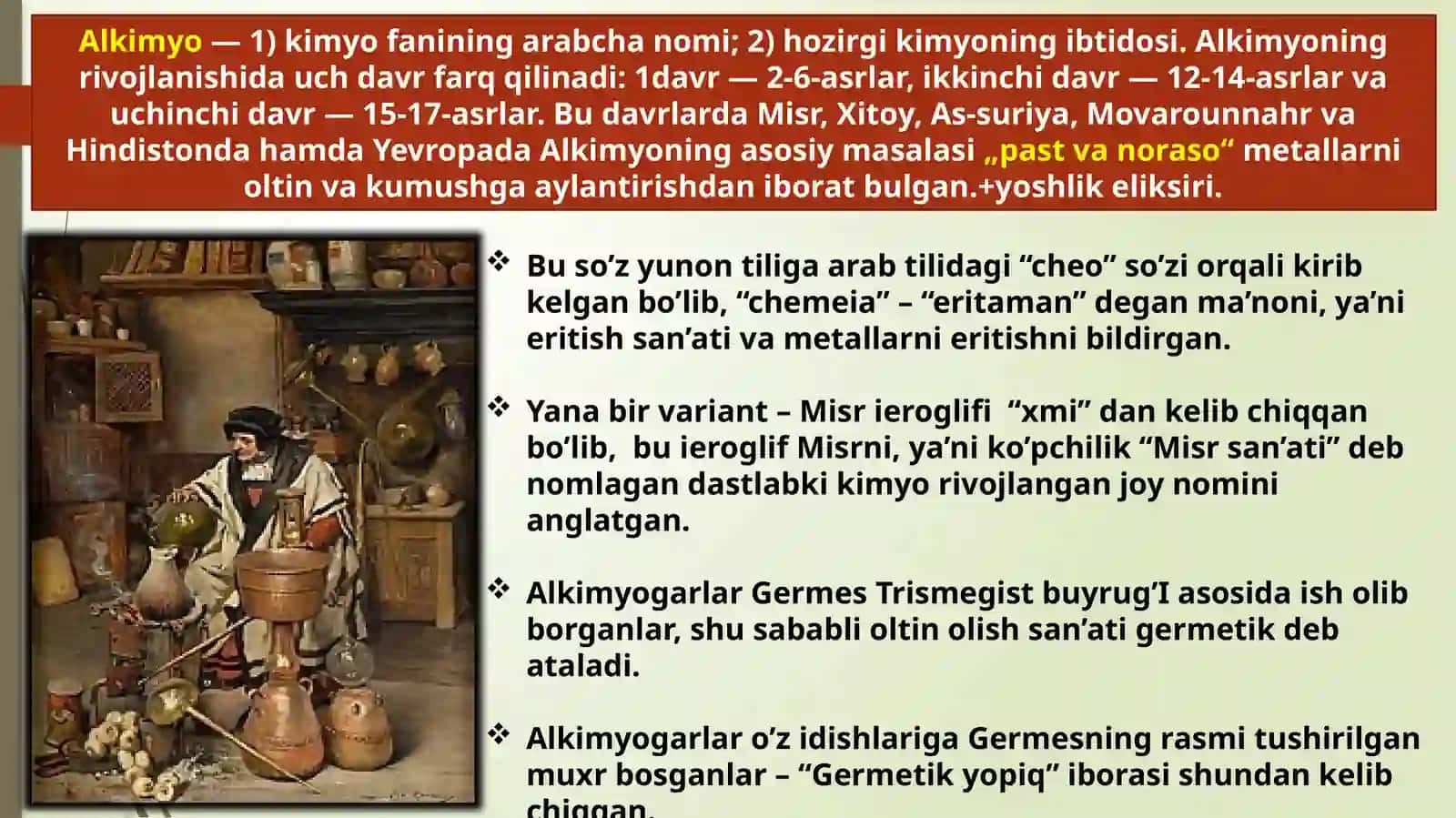 Alkimyo — 1) kimyo fanining arabcha nomi; 2) hozirgi kimyoning ibtidosi. Alkimyoning rivojlanishida uch davr farq qilinadi: 1davr — 2-6-asrlar, ikkinchi davr — 12-14-asrlar va uchinchi davr — 15-17-asrlar. Bu davrlarda Misr, Xitoy, As-suriya, Movarounnahr va Hindistonda hamda Yevropada Alkimyoning asosiy masalasi „past va noraso“ metallarni oltin va kumushga aylantirishdan iborat bulgan.+yoshlik eliksiri.

❖ Bu so’z yunon tiliga arab tilidagi “cheo” so’zi orqali kirib kelgan bo’lib, “chemeia” – “eritaman” degan ma’noni, ya’ni eritish san’ati va metallarni eritishni bildirgan.

❖ Yana bir variant – Misr ieroglifi “xmi” dan kelib chiqqan bo’lib, bu ieroglif Misrni, ya’ni ko’pchilik “Misr san’ati” deb nomlagan dastlabki kimyo rivojlangan joy nomini anglatgan.

❖ Alkimyogarlar Germes Trismegist buyrug’I asosida ish olib borganlar, shu sababli oltin olish san’ati germetik deb ataladi.

❖ Alkimyogarlar o’z idishlariga Germesning rasmi tushirilgan muxr bosganlar – “Germetik yopiq” iborasi shundan kelib chiqqan.